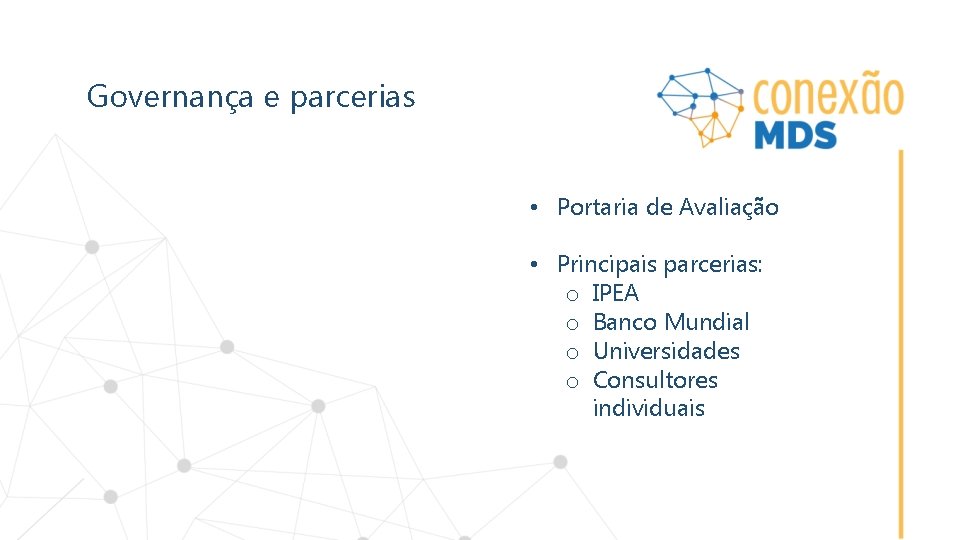 Governança e parcerias

conexão
MDS

• Portaria de Avaliação

• Principais parcerias:
o IPEA
o Banco Mundial
o Universidades
o Consultores individuais